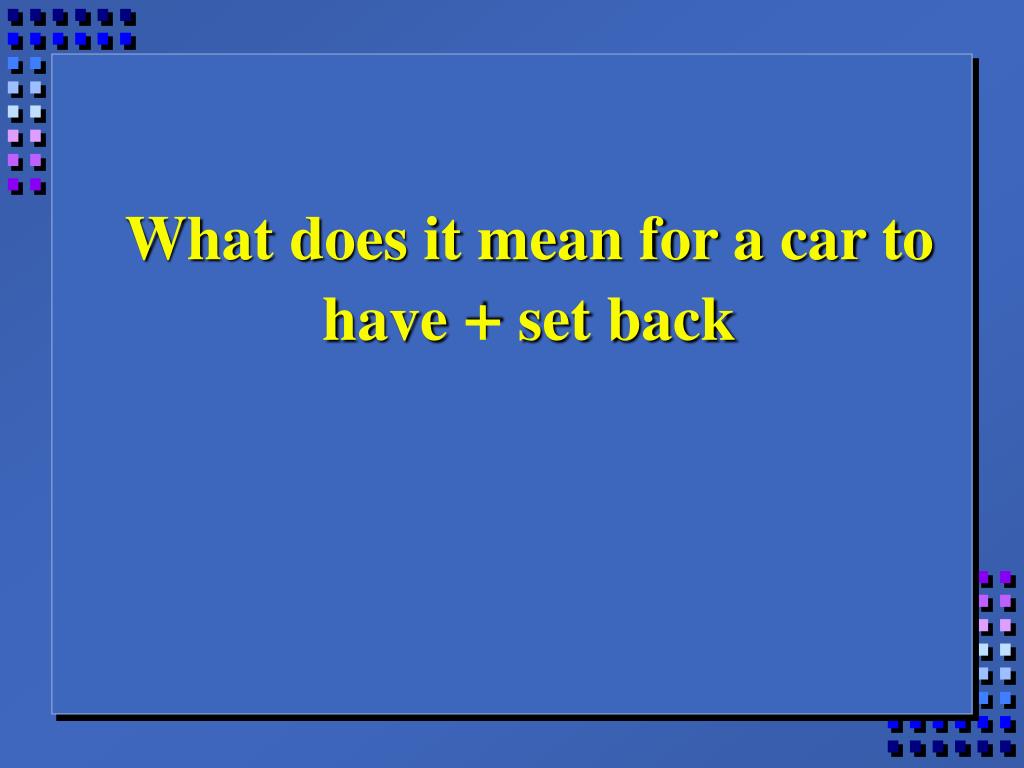 What does it mean for a car to have + set back